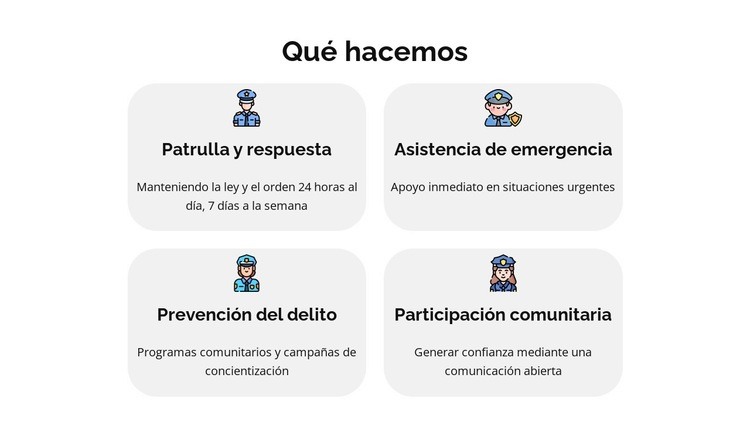 Qué hacemos

Patrulla y respuesta

Manteniendo la ley y el orden 24 horas al día, 7 días a la semana

Asistencia de emergencia

Apoyo inmediato en situaciones urgentes

Prevención del delito

Programas comunitarios y campañas de concientización

Participación comunitaria

Generar confianza mediante una comunicación abierta